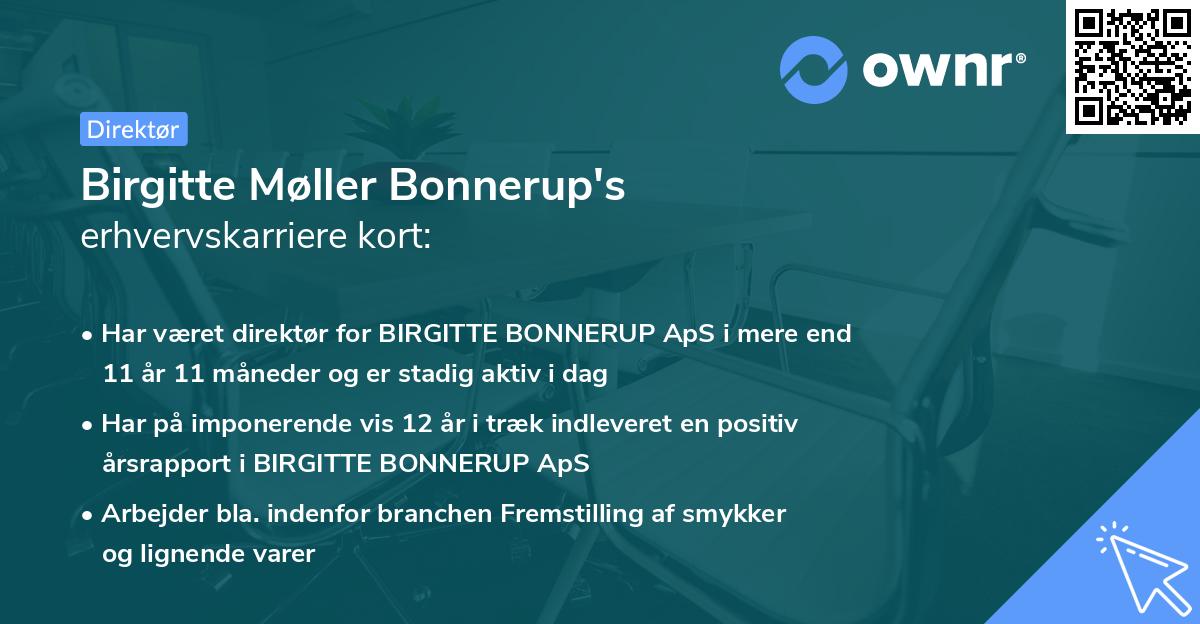 ownr®

Direktør

Birgitte Møller Bonnerup's
erhvervskarriere kort:

• Har været direktør for BIRGITTE BONNERUP ApS i mere end 11 år 11 måneder og er stadig aktiv i dag

• Har på imponerende vis 12 år i træk indleveret en positiv årsrapport i BIRGITTE BONNERUP ApS

• Arbejder bla. indenfor branchen Fremstilling af smykker og lignende varer